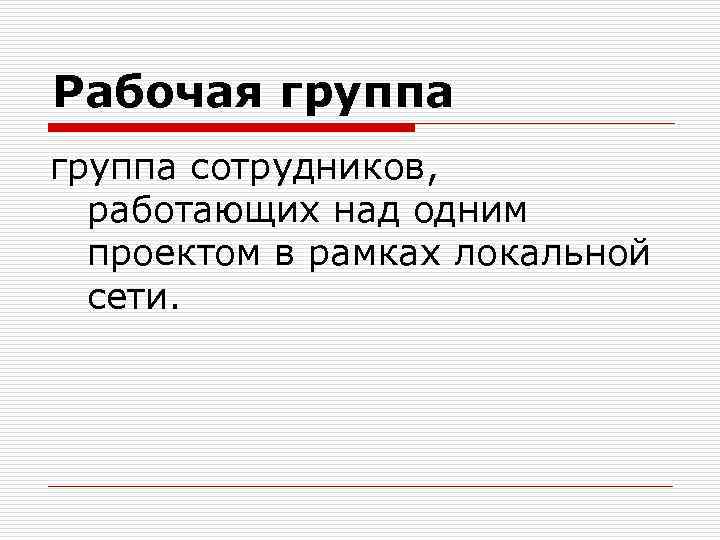 Рабочая группа

группа сотрудников, работающих над одним проектом в рамках локальной сети.